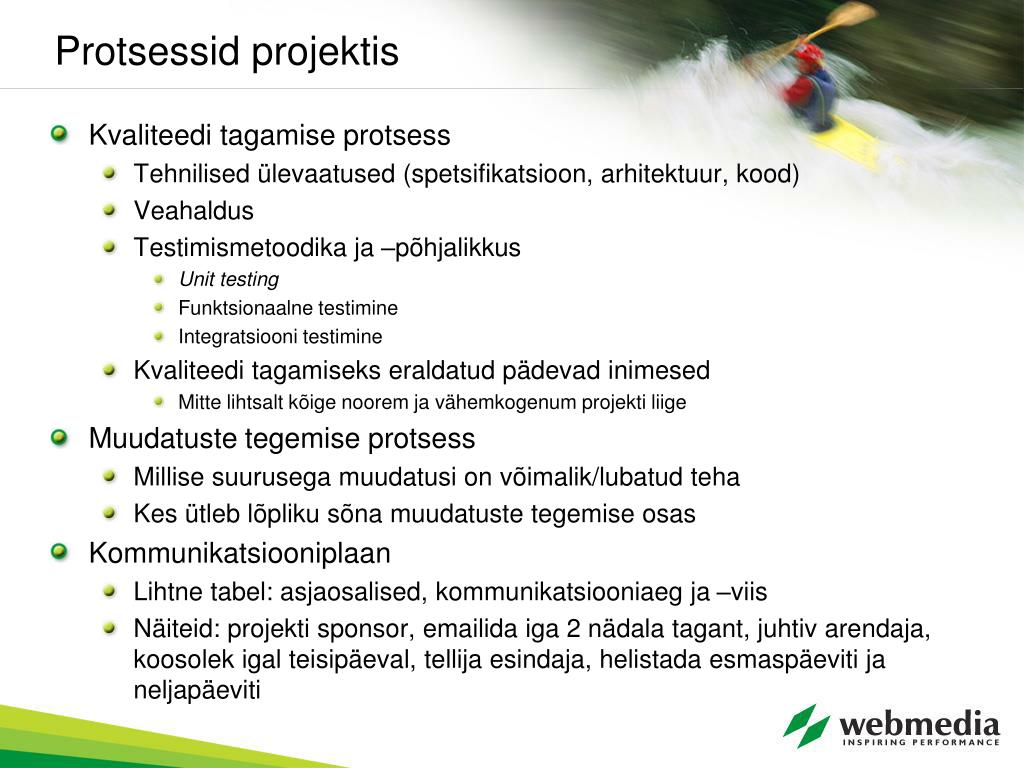 Protsessid projektis

Kvaliteedi tagamise protsess

Tehnilised ülevaatused (spetsifikatsioon, arhitektuur, kood)

Veahaldus

Testimismetoodika ja –põhjalikkus

Unit testing

Funktsionaalne testimine

Integratsiooni testimine

Kvaliteedi tagamiseks eraldatud pädevad inimesed

Mitte lihtsalt kõige noorem ja vähemkogenum projekti liige

Muudatuste tegemise protsess

Millise suurusega muudatusi on võimalik/lubatud teha

Kes ütleb lõpliku sõna muudatuste tegemise osas

Kommunikatsiooniplaan

Lihtne tabel: asjaosalised, kommunikatsiooniaeg ja –viis

Näiteid: projekti sponsor, emailida iga 2 nädala tagant, juhtiv arendaja, koosolek igal teisipäeval, tellija esindaja, helistada esmaspäeviti ja neljapäeviti

webmedia
INSPIRING PERFORMANCE